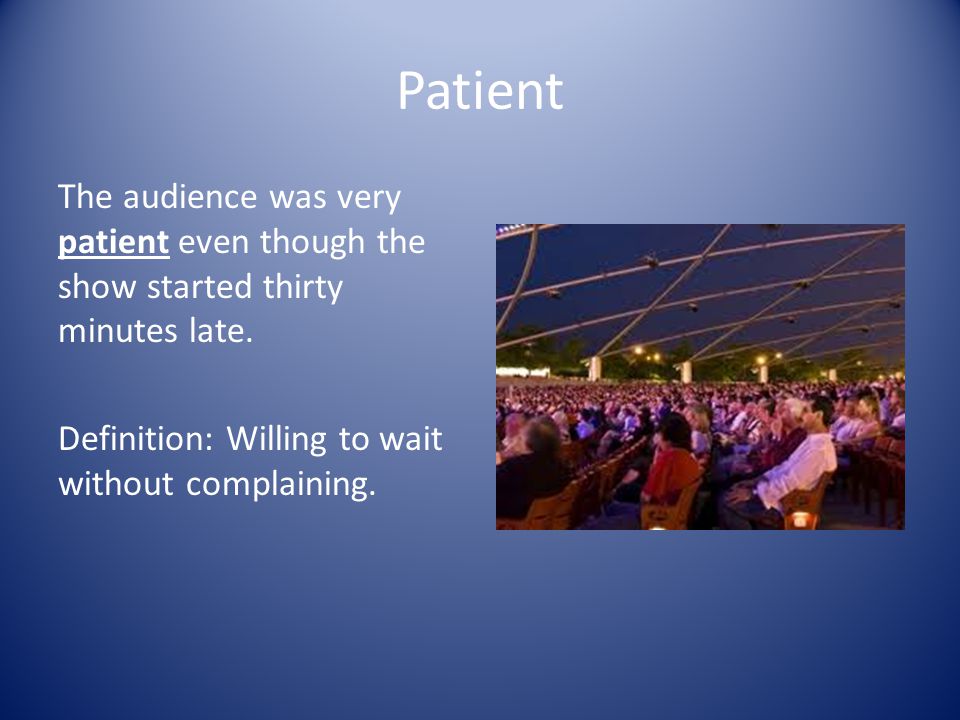 Patient

The audience was very patient even though the show started thirty minutes late.

Definition: Willing to wait without complaining.